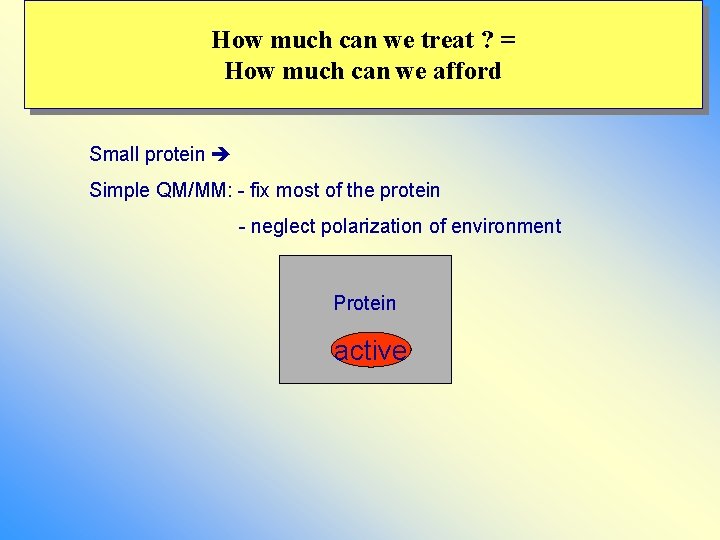 How much can we treat ? =
How much can we afford

Small protein ➔

Simple QM/MM: - fix most of the protein

- neglect polarization of environment

Protein

active